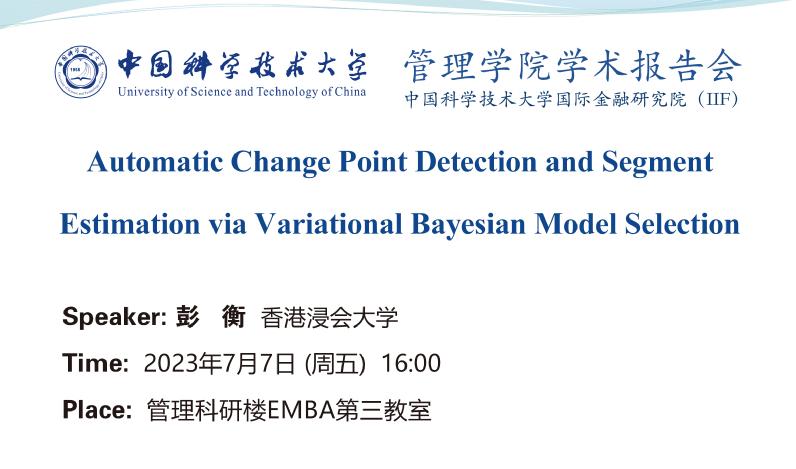 中国科学技术大学
University of Science and Technology of China

管理学院学术报告会
中国科学技术大学国际金融研究院（IIF）

Automatic Change Point Detection and Segment Estimation via Variational Bayesian Model Selection

Speaker: 彭　衡　香港浸会大学

Time: 2023年7月7日 (周五) 16:00

Place: 管理科研楼EMBA第三教室